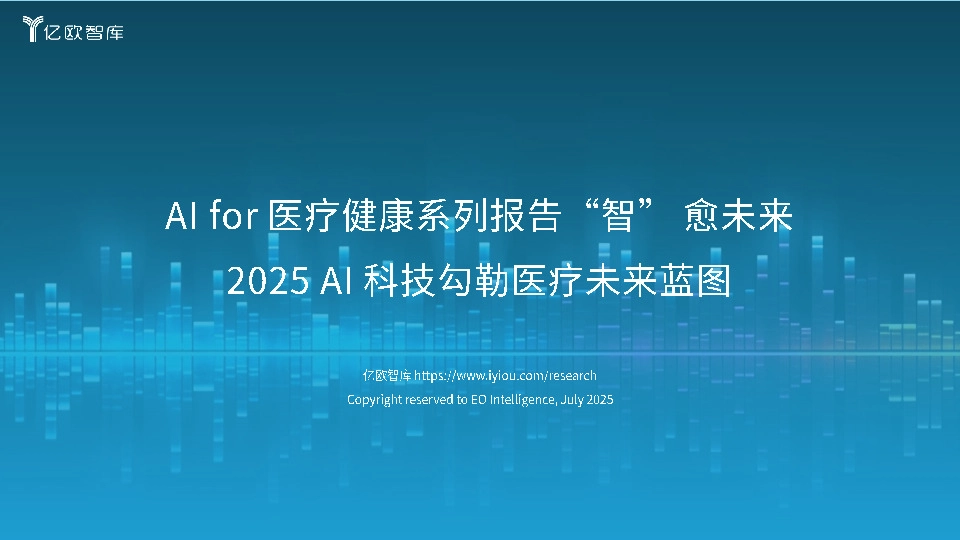 亿欧智库

AI for 医疗健康系列报告“智” 愈未来

2025 AI 科技勾勒医疗未来蓝图

亿欧智库 https://www.iyiou.com/research

Copyright reserved to EO Intelligence, July 2025